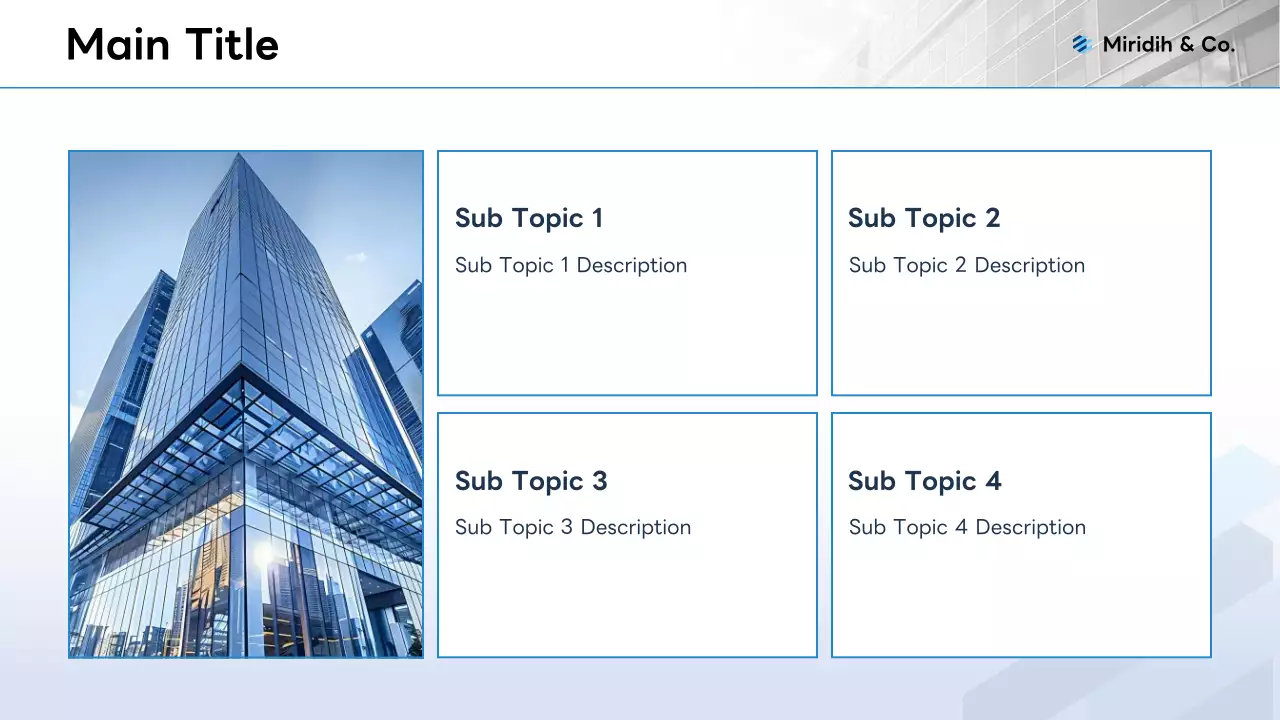 Main Title

Miridih & Co.

Sub Topic 1

Sub Topic 1 Description

Sub Topic 2

Sub Topic 2 Description

Sub Topic 3

Sub Topic 3 Description

Sub Topic 4

Sub Topic 4 Description